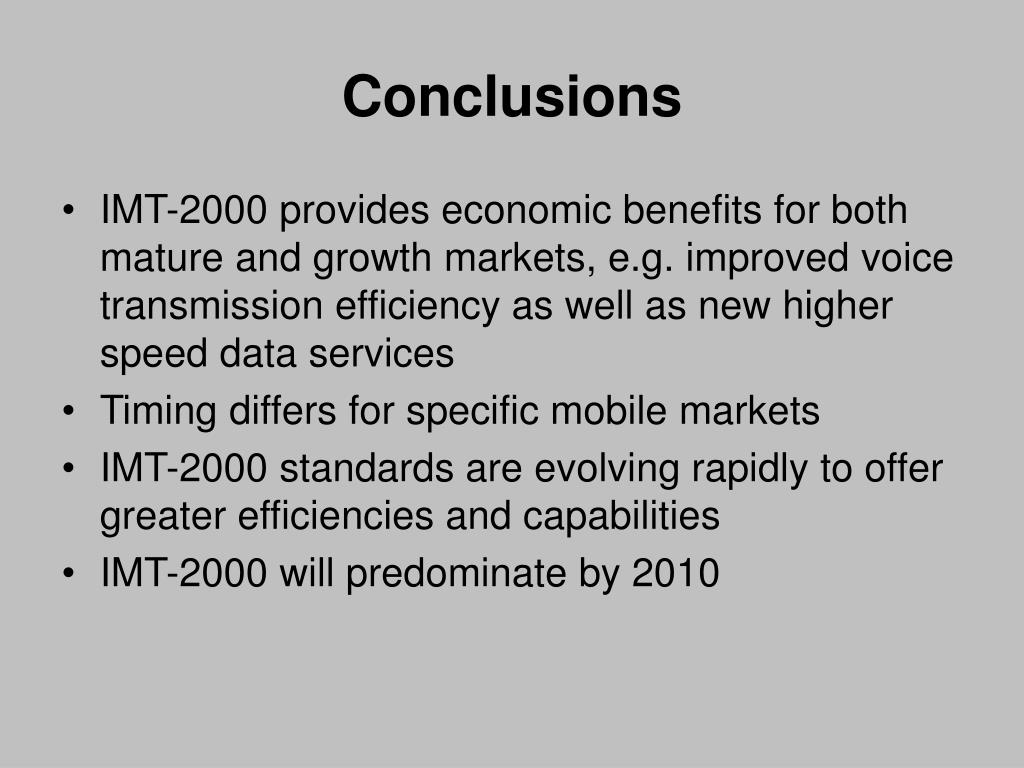 Conclusions

• IMT-2000 provides economic benefits for both mature and growth markets, e.g. improved voice transmission efficiency as well as new higher speed data services
• Timing differs for specific mobile markets
• IMT-2000 standards are evolving rapidly to offer greater efficiencies and capabilities
• IMT-2000 will predominate by 2010